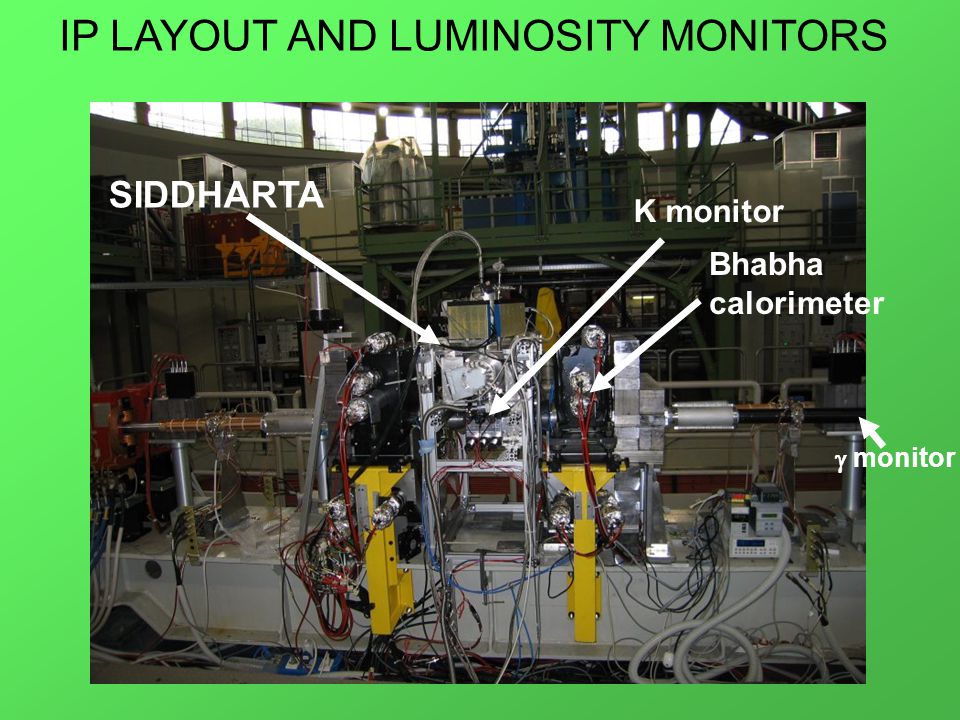 IP LAYOUT AND LUMINOSITY MONITORS

SIDDHARTA

K monitor

Bhabha calorimeter

$\gamma$ monitor